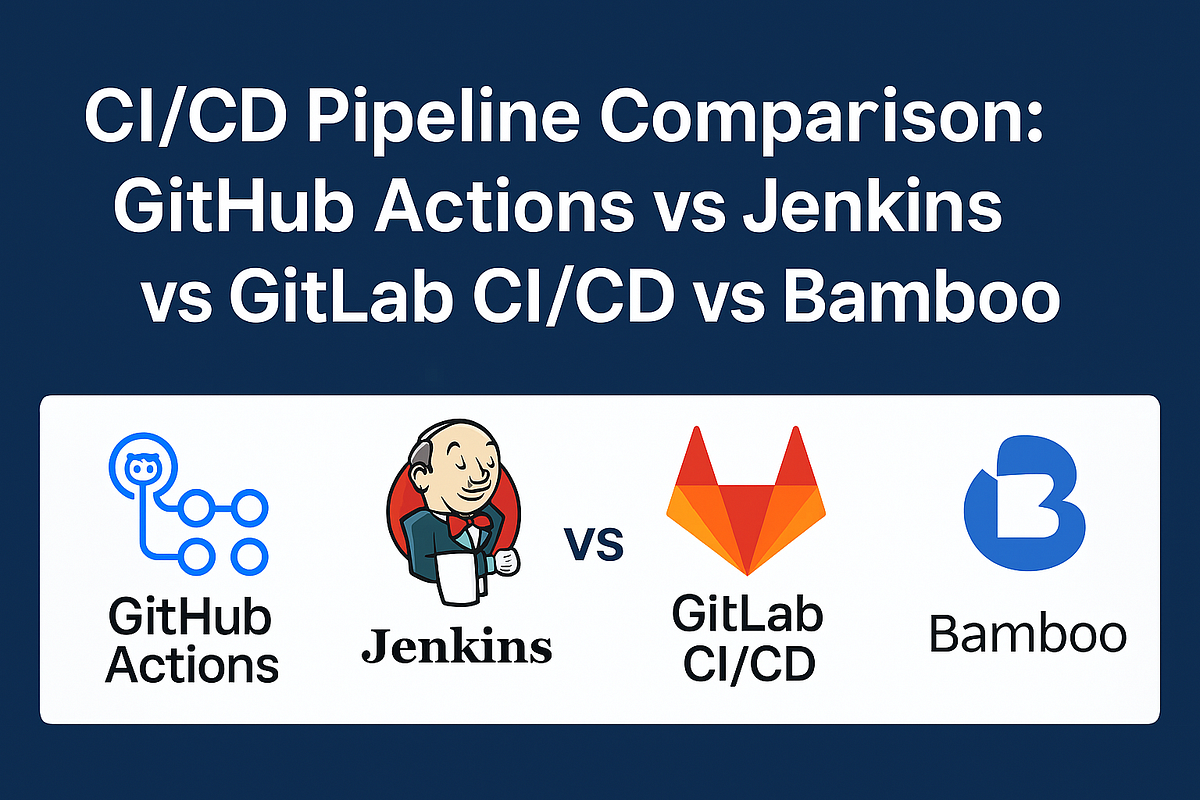 CI/CD Pipeline Comparison: GitHub Actions vs Jenkins vs GitLab CI/CD vs Bamboo

GitHub Actions

Jenkins

vs

GitLab CI/CD

Bamboo